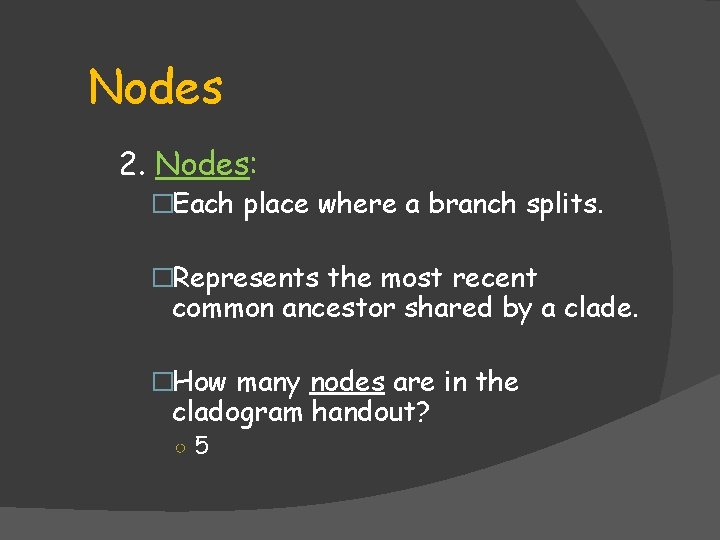 Nodes

2. Nodes:

□Each place where a branch splits.

□Represents the most recent common ancestor shared by a clade.

□How many nodes are in the cladogram handout?

○ 5